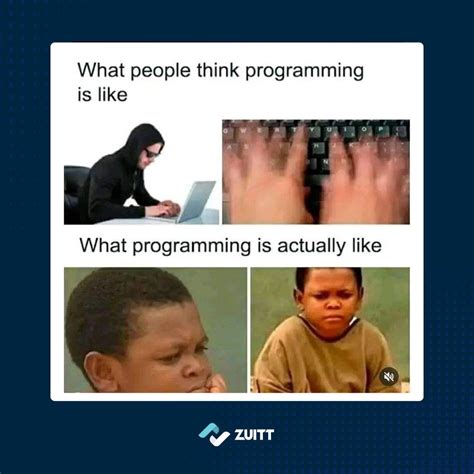 What people think programming is like

What programming is actually like

ZUITT